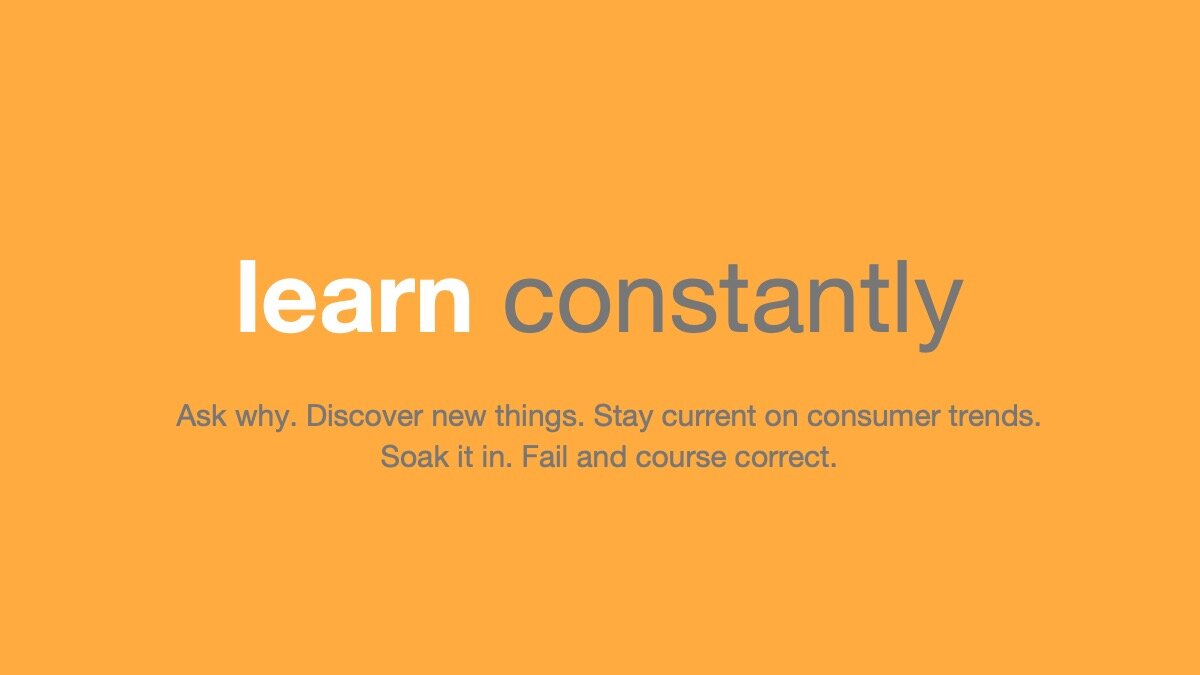 learn constantly

Ask why. Discover new things. Stay current on consumer trends. Soak it in. Fail and course correct.